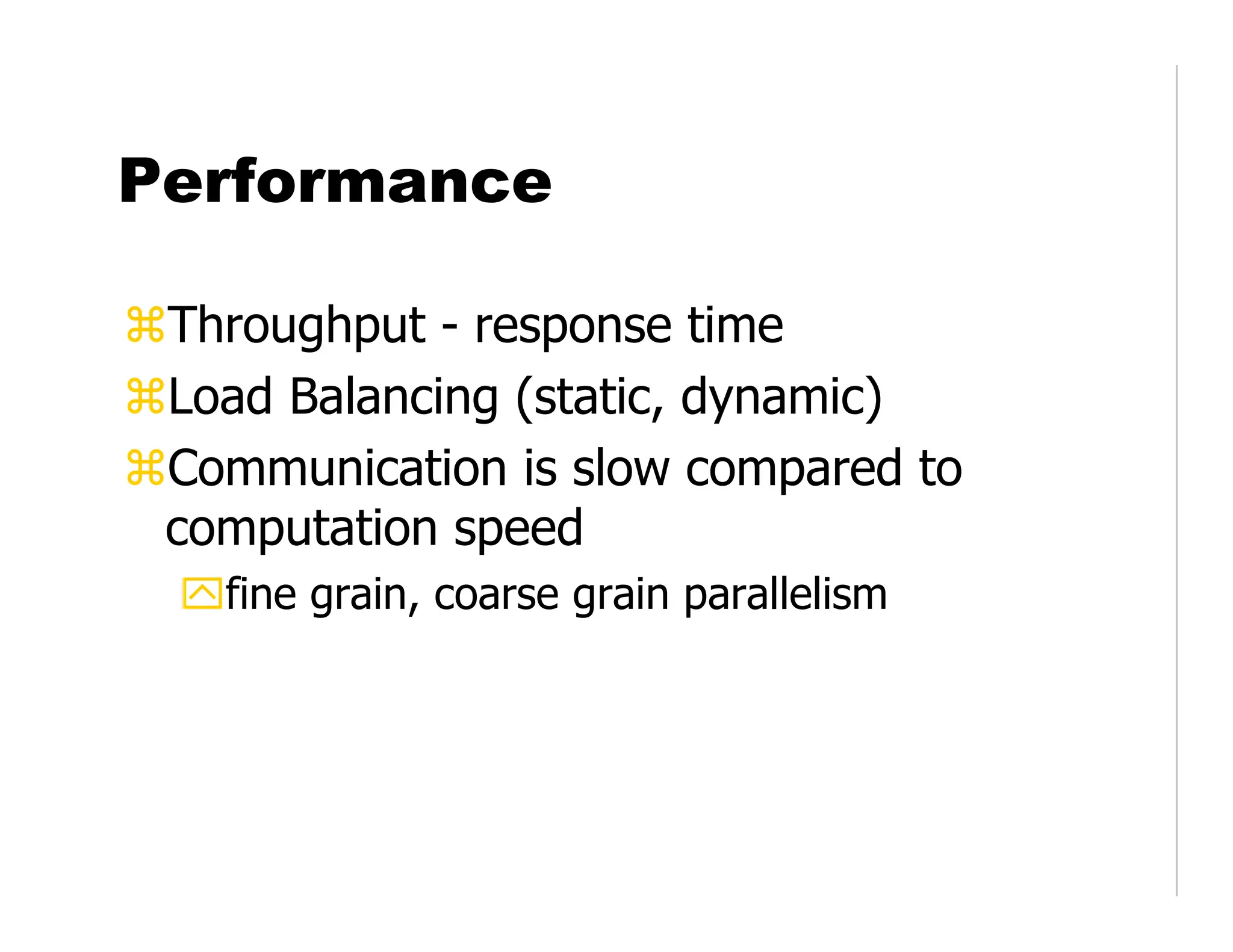 Performance

⌘Throughput - response time

⌘Load Balancing (static, dynamic)

⌘Communication is slow compared to computation speed

fine grain, coarse grain parallelism